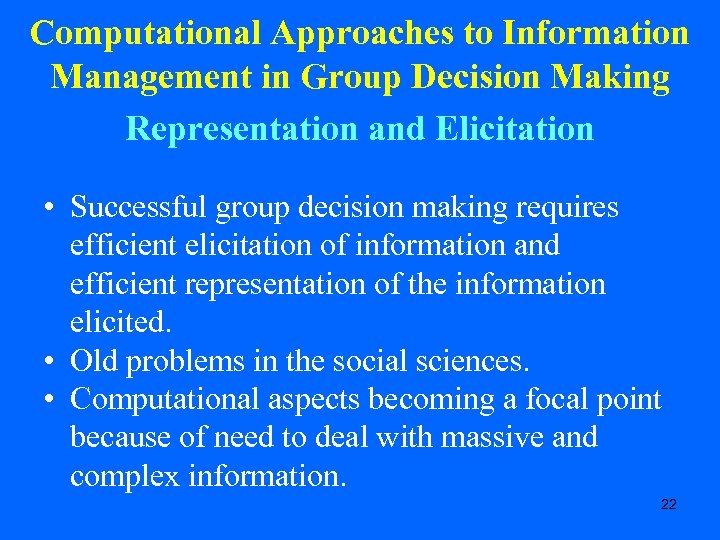 Computational Approaches to Information Management in Group Decision Making

Representation and Elicitation

• Successful group decision making requires efficient elicitation of information and efficient representation of the information elicited.
• Old problems in the social sciences.
• Computational aspects becoming a focal point because of need to deal with massive and complex information.

22